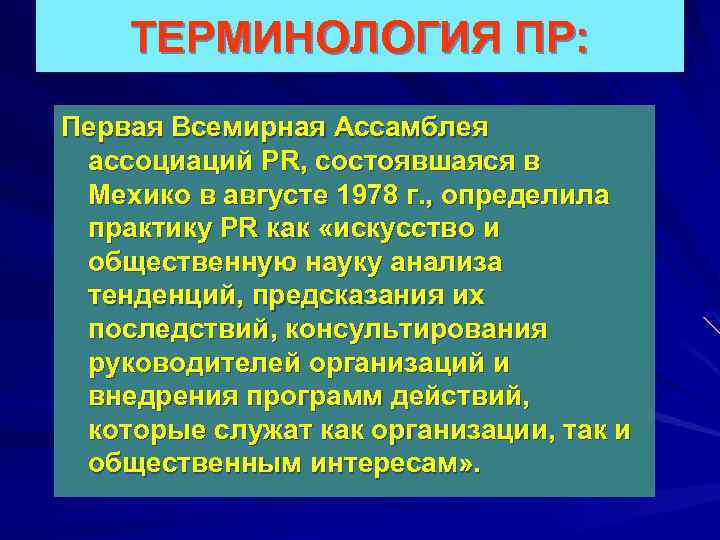 ТЕРМИНОЛОГИЯ ПР:

Первая Всемирная Ассамблея ассоциаций PR, состоявшаяся в Мехико в августе 1978 г., определила практику PR как «искусство и общественную науку анализа тенденций, предсказания их последствий, консультирования руководителей организаций и внедрения программ действий, которые служат как организации, так и общественным интересам».